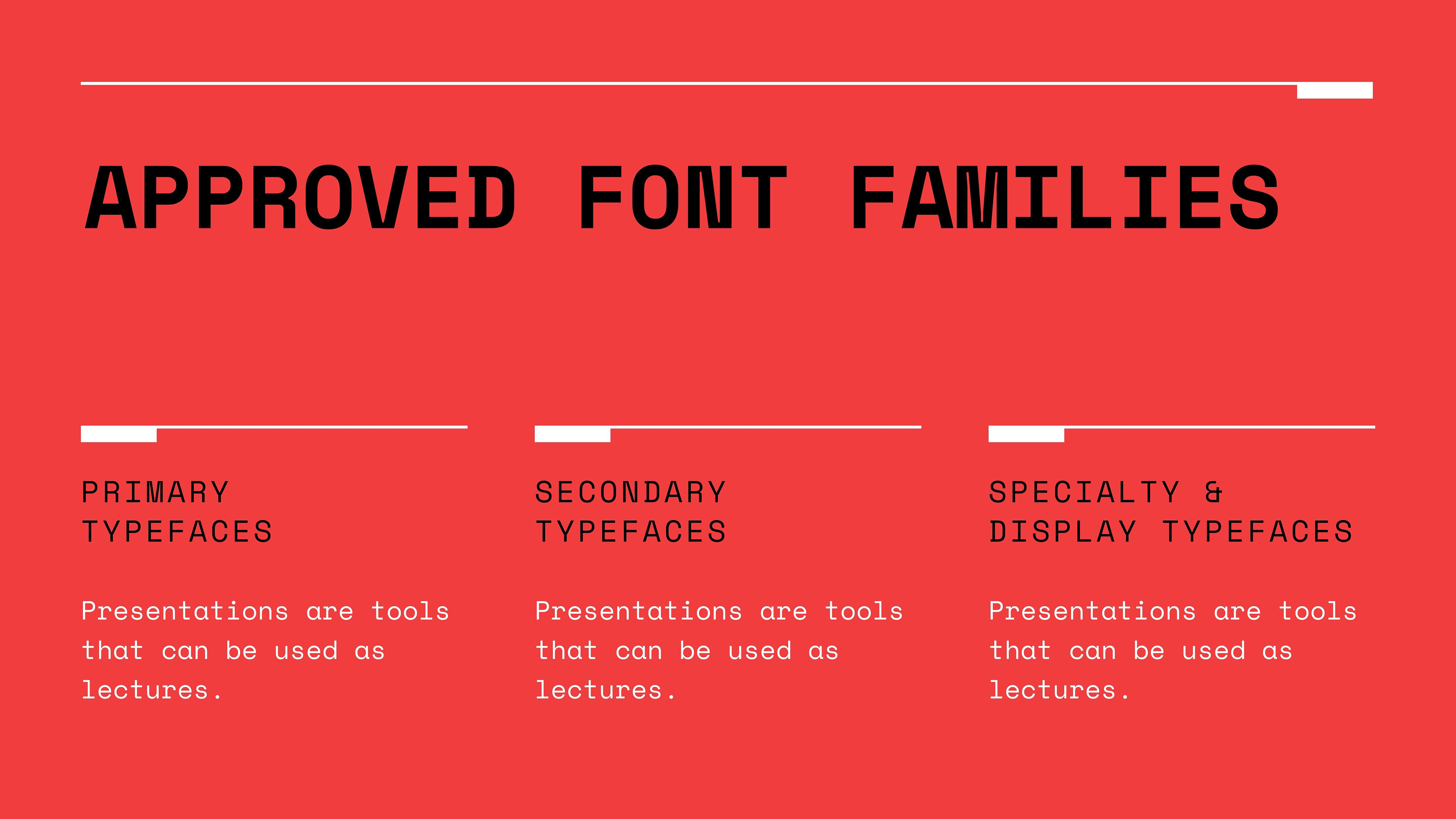 APPROVED FONT FAMILIES

PRIMARY TYPEFACES

Presentations are tools that can be used as lectures.

SECONDARY TYPEFACES

Presentations are tools that can be used as lectures.

SPECIALTY & DISPLAY TYPEFACES

Presentations are tools that can be used as lectures.